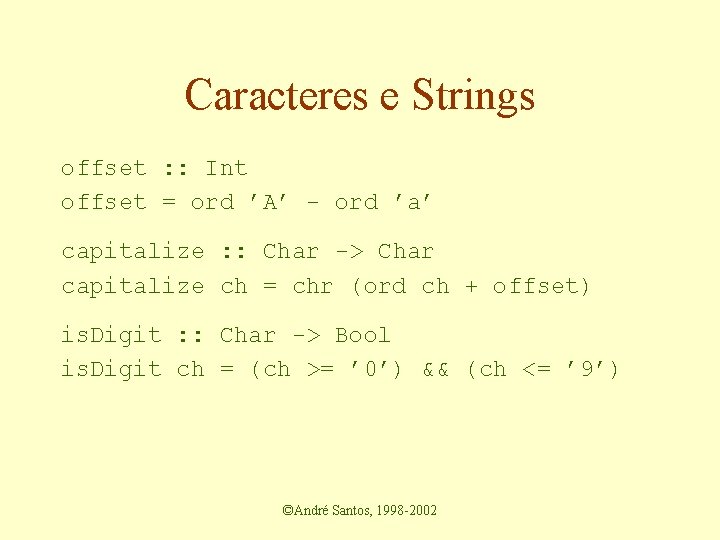 Caracteres e Strings

offset :: Int
offset = ord 'A' - ord 'a'

capitalize :: Char -> Char
capitalize ch = chr (ord ch + offset)

isDigit :: Char -> Bool
isDigit ch = (ch >= '0') && (ch <= '9')

©André Santos, 1998-2002